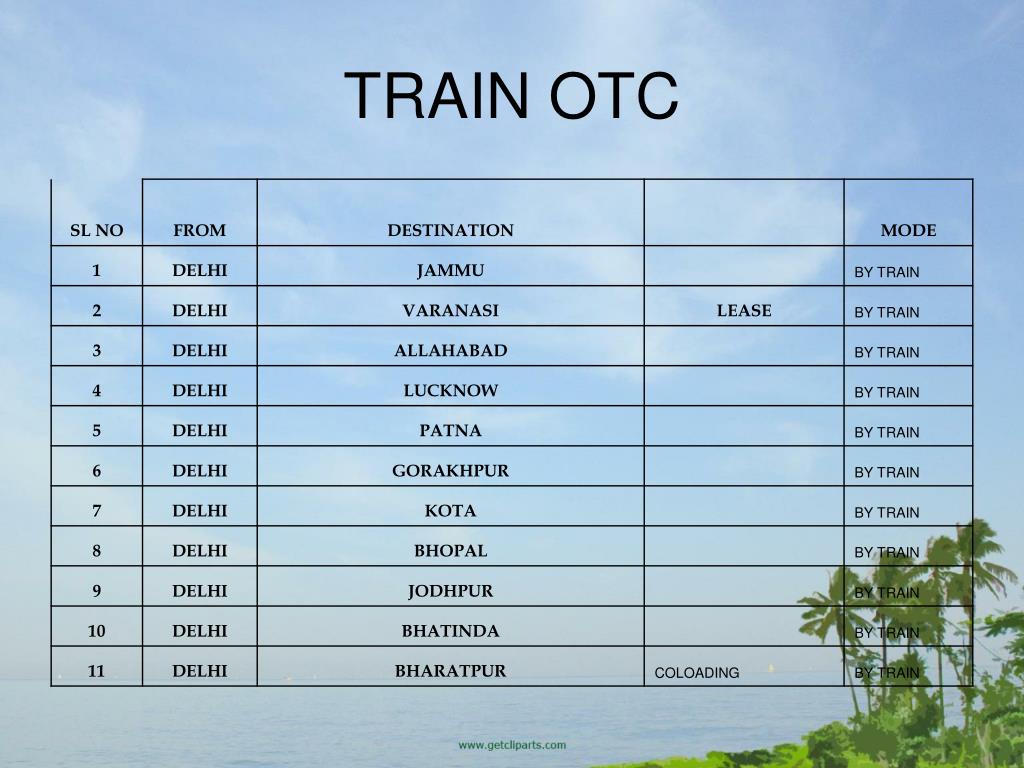 TRAIN OTC

| SL NO | FROM | DESTINATION | | MODE |
|---|---|---|---|---|
| 1 | DELHI | JAMMU | | BY TRAIN |
| 2 | DELHI | VARANASI | LEASE | BY TRAIN |
| 3 | DELHI | ALLAHABAD | | BY TRAIN |
| 4 | DELHI | LUCKNOW | | BY TRAIN |
| 5 | DELHI | PATNA | | BY TRAIN |
| 6 | DELHI | GORAKHPUR | | BY TRAIN |
| 7 | DELHI | KOTA | | BY TRAIN |
| 8 | DELHI | BHOPAL | | BY TRAIN |
| 9 | DELHI | JODHPUR | | BY TRAIN |
| 10 | DELHI | BHATINDA | | BY TRAIN |
| 11 | DELHI | BHARATPUR | COLOADING | BY TRAIN |

www.getcliparts.com